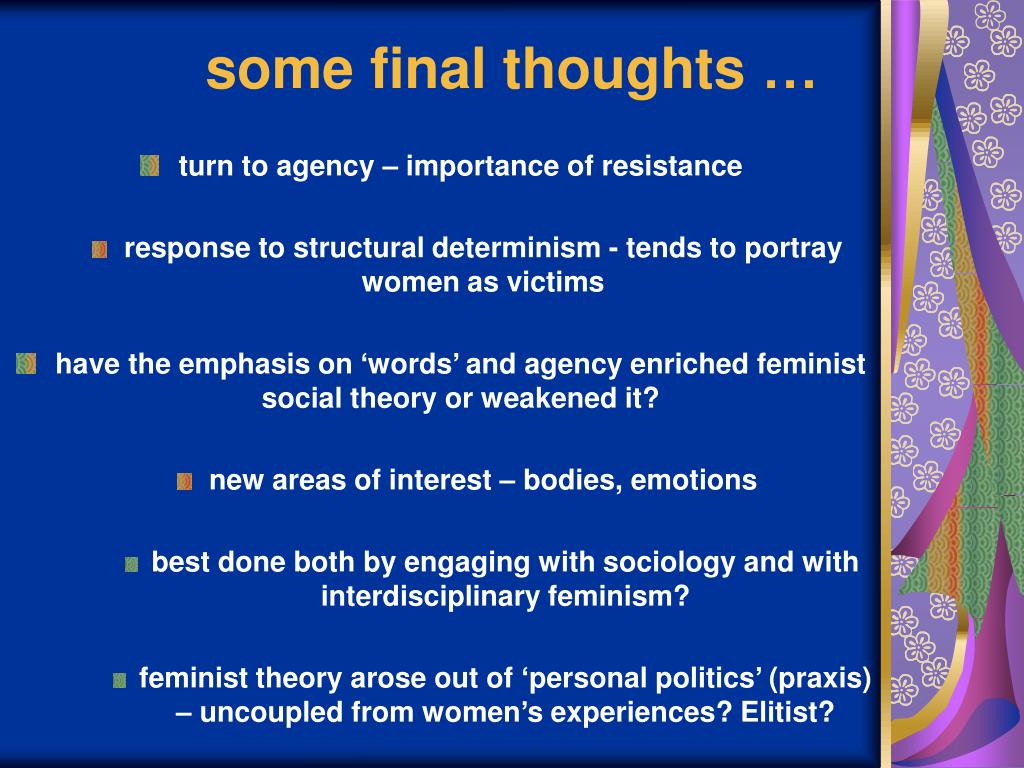 some final thoughts …

turn to agency – importance of resistance

response to structural determinism - tends to portray women as victims

have the emphasis on ‘words’ and agency enriched feminist social theory or weakened it?

new areas of interest – bodies, emotions

best done both by engaging with sociology and with interdisciplinary feminism?

feminist theory arose out of ‘personal politics’ (praxis) – uncoupled from women’s experiences? Elitist?